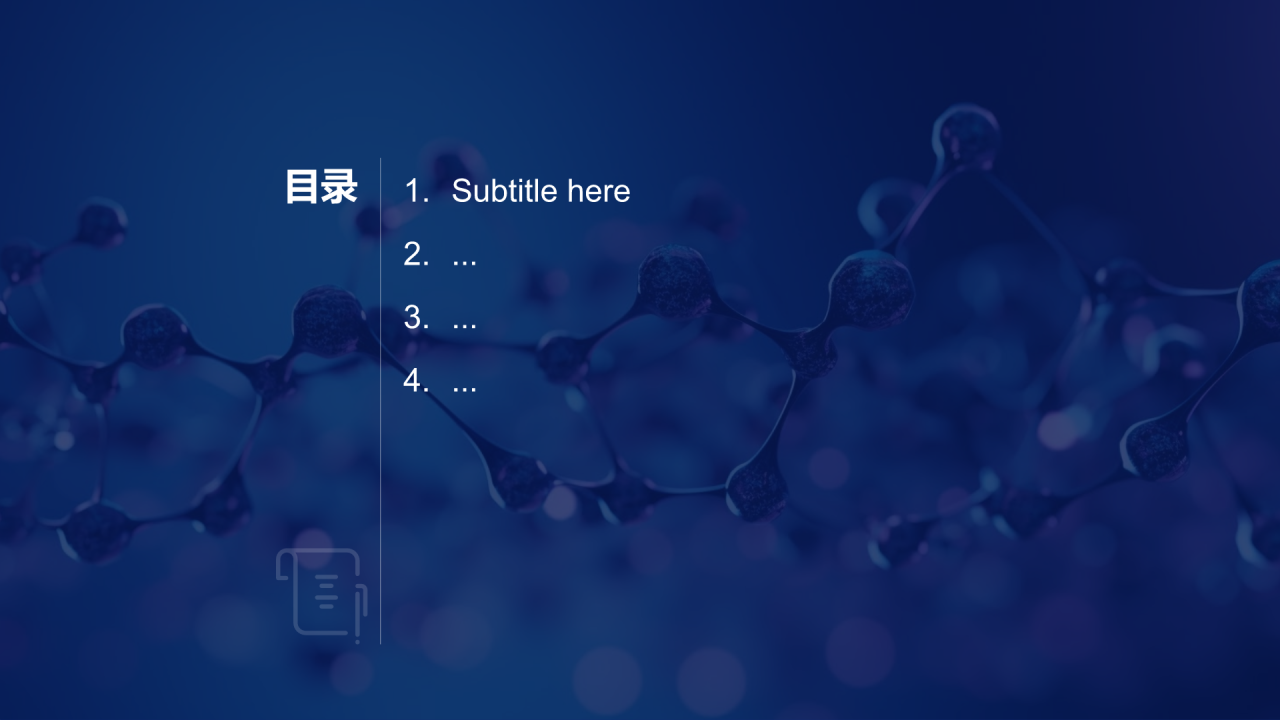 目录

1. Subtitle here
2. ...
3. ...
4. ...